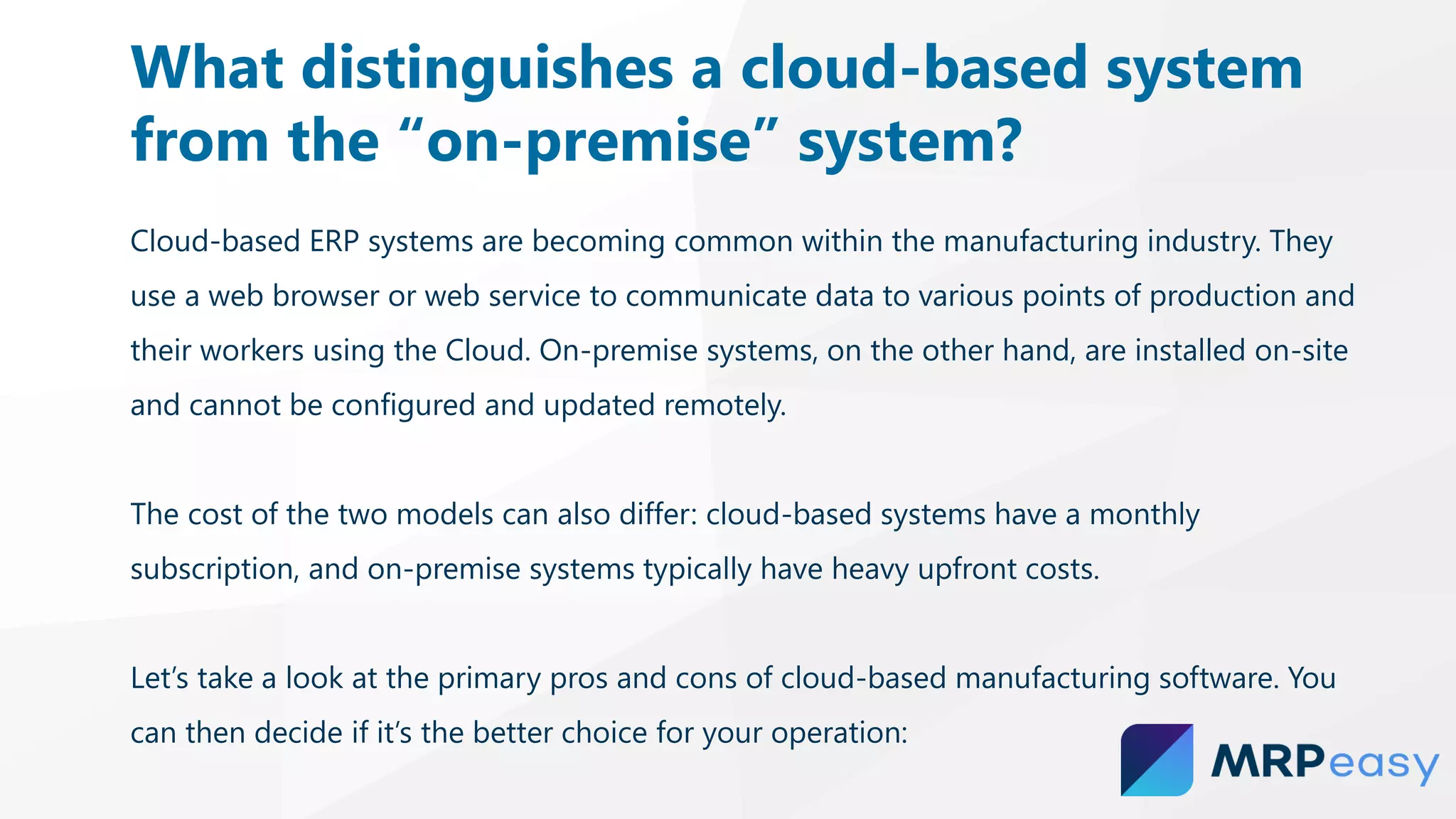 What distinguishes a cloud-based system from the “on-premise” system?

Cloud-based ERP systems are becoming common within the manufacturing industry. They use a web browser or web service to communicate data to various points of production and their workers using the Cloud. On-premise systems, on the other hand, are installed on-site and cannot be configured and updated remotely.

The cost of the two models can also differ: cloud-based systems have a monthly subscription, and on-premise systems typically have heavy upfront costs.

Let’s take a look at the primary pros and cons of cloud-based manufacturing software. You can then decide if it’s the better choice for your operation:

MRPeasy